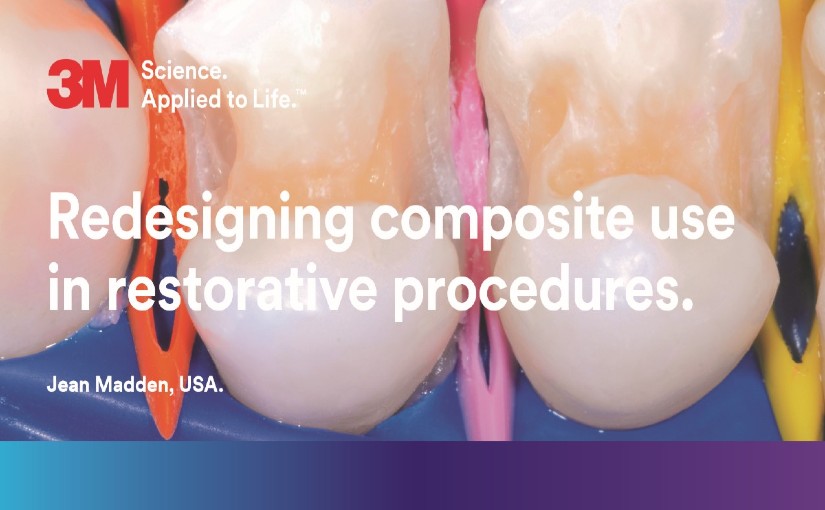 3M Science. Applied to Life.™

Redesigning composite use in restorative procedures.

Jean Madden, USA.